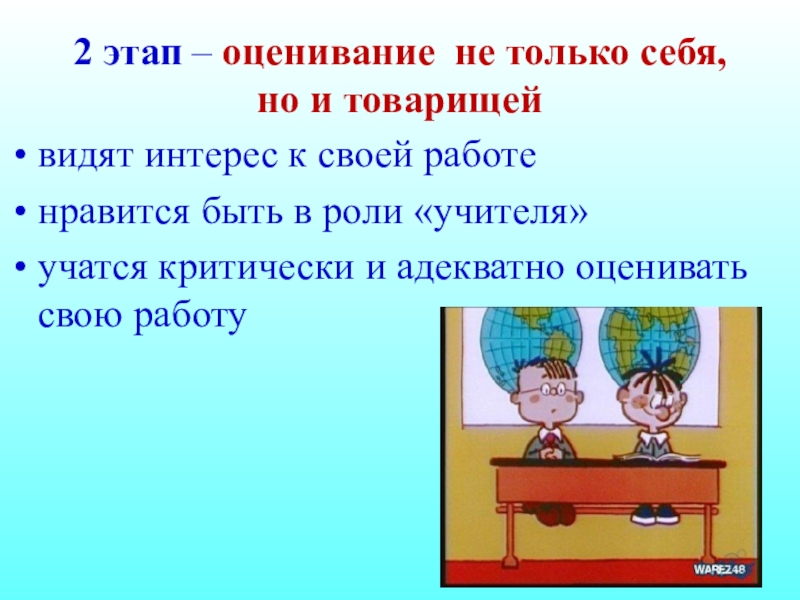 2 этап – оценивание не только себя, но и товарищей

• видят интерес к своей работе
• нравится быть в роли «учителя»
• учатся критически и адекватно оценивать свою работу

WAREZ48